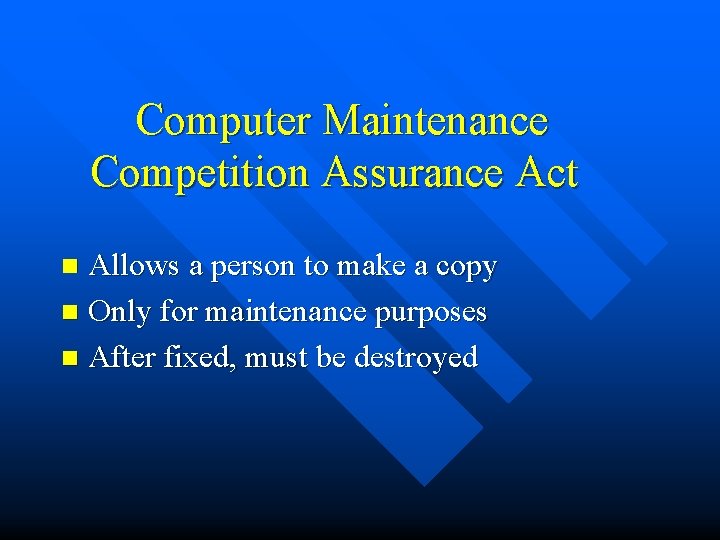 Computer Maintenance Competition Assurance Act

- Allows a person to make a copy
- Only for maintenance purposes
- After fixed, must be destroyed